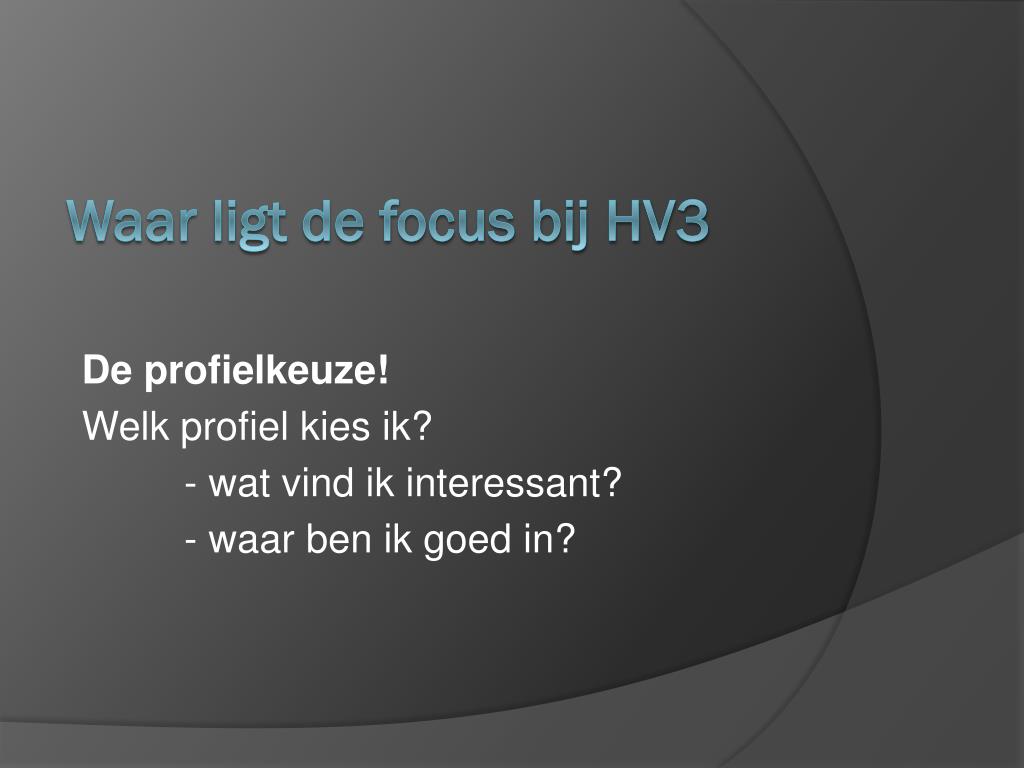 Waar ligt de focus bij HV3

De profielkeuze!
Welk profiel kies ik?
- wat vind ik interessant?
- waar ben ik goed in?